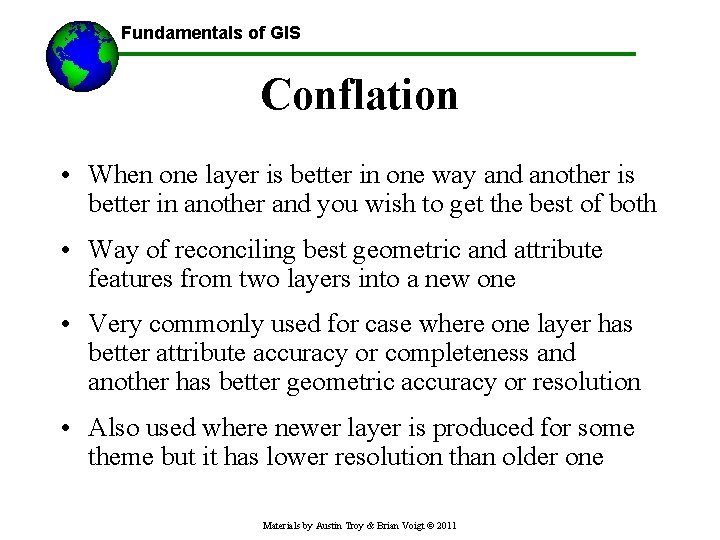 Fundamentals of GIS

Conflation

• When one layer is better in one way and another is better in another and you wish to get the best of both

• Way of reconciling best geometric and attribute features from two layers into a new one

• Very commonly used for case where one layer has better attribute accuracy or completeness and another has better geometric accuracy or resolution

• Also used where newer layer is produced for some theme but it has lower resolution than older one

Materials by Austin Troy & Brian Voigt © 2011